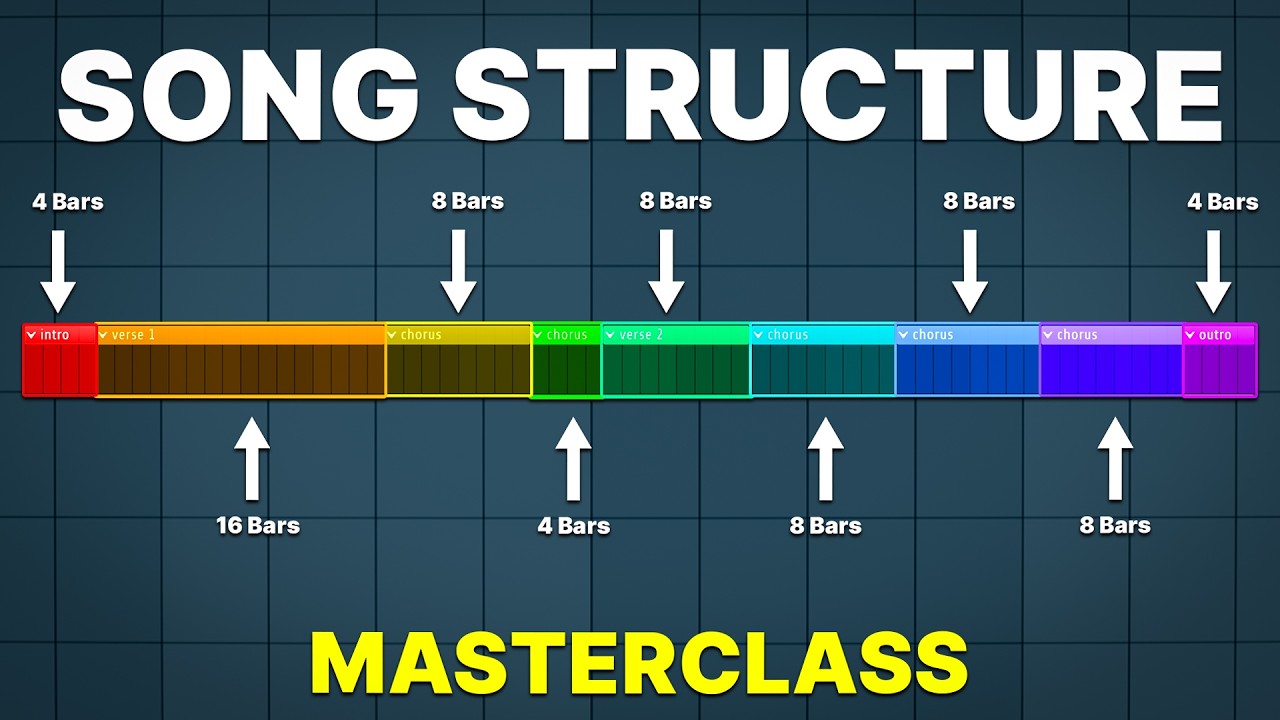 SONG STRUCTURE

4 Bars

8 Bars

8 Bars

8 Bars

4 Bars

intro

verse 1

chorus

chorus

verse 2

chorus

chorus

chorus

outro

16 Bars

4 Bars

8 Bars

8 Bars

MASTERCLASS